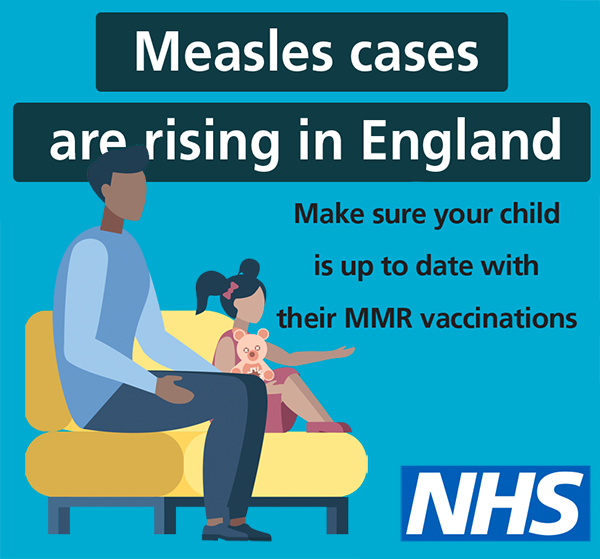 Measles cases are rising in England

Make sure your child is up to date with their MMR vaccinations

NHS